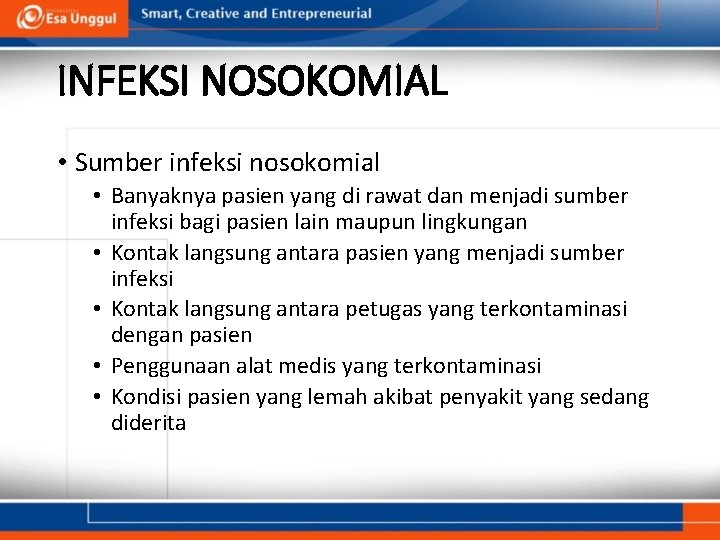 Esa Unggul

Smart, Creative and Entrepreneurial

INFEKSI NOSOKOMIAL

• Sumber infeksi nosokomial
  • Banyaknya pasien yang di rawat dan menjadi sumber infeksi bagi pasien lain maupun lingkungan
  • Kontak langsung antara pasien yang menjadi sumber infeksi
  • Kontak langsung antara petugas yang terkontaminasi dengan pasien
  • Penggunaan alat medis yang terkontaminasi
  • Kondisi pasien yang lemah akibat penyakit yang sedang diderita